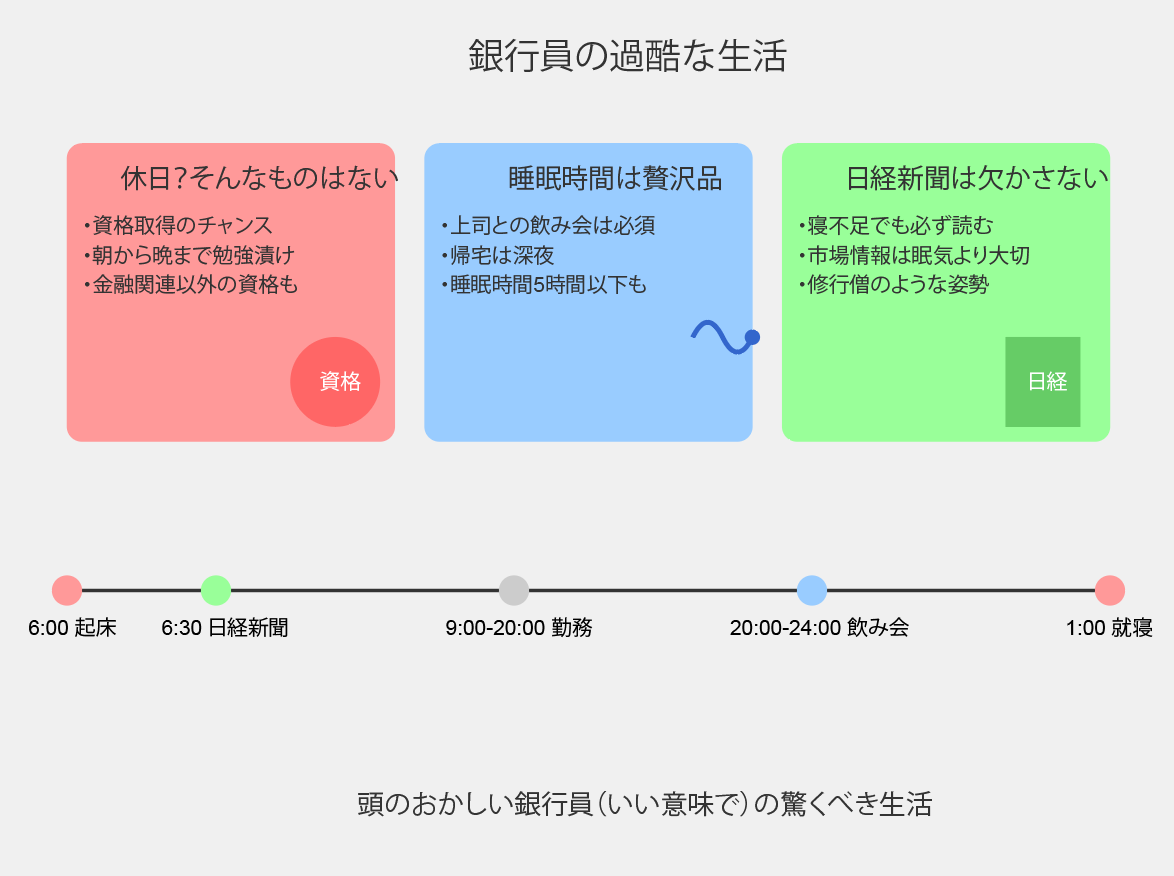 銀行員の過酷な生活

休日?そんなものはない

・資格取得のチャンス
・朝から晩まで勉強漬け
・金融関連以外の資格も

資格

睡眠時間は贅沢品

・上司との飲み会は必須
・帰宅は深夜
・睡眠時間5時間以下も

日経新聞は欠かさない

・寝不足でも必ず読む
・市場情報は眠気より大切
・修行僧のような姿勢

日経

6:00 起床
6:30 日経新聞
9:00-20:00 勤務
20:00-24:00 飲み会
1:00 就寝

頭のおかしい銀行員（いい意味で）の驚くべき生活